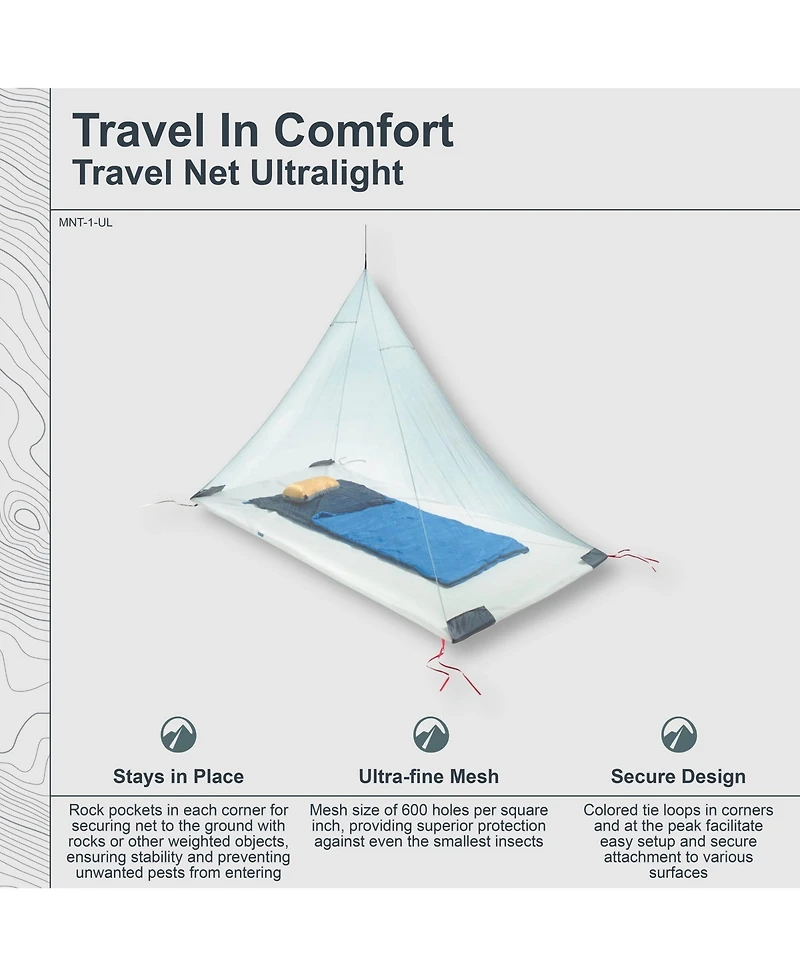 Travel In Comfort
Travel Net Ultralight

MNT-1-UL

Stays in Place

Rock pockets in each corner for securing net to the ground with rocks or other weighted objects, ensuring stability and preventing unwanted pests from entering

Ultra-fine Mesh

Mesh size of 600 holes per square inch, providing superior protection against even the smallest insects

Secure Design

Colored tie loops in corners and at the peak facilitate easy setup and secure attachment to various surfaces